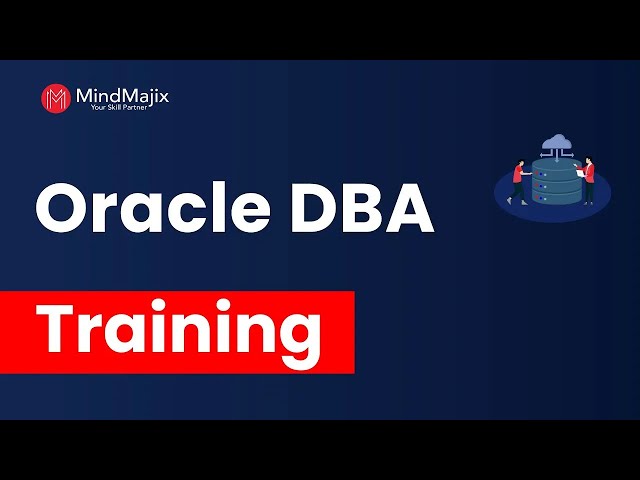 MindMajix
Your Skill Partner

Oracle DBA

Training